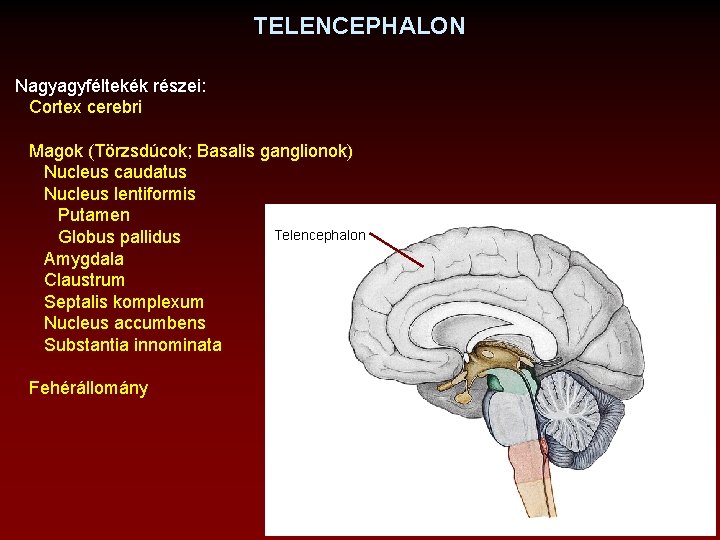 TELENCEPHALON

Nagyagyféltekék részei:
Cortex cerebri

Magok (Törzsdúcok; Basalis ganglionok)
Nucleus caudatus
Nucleus lentiformis
Putamen
Globus pallidus
Amygdala
Claustrum
Septalis komplexum
Nucleus accumbens
Substantia innominata

Fehérállomány

Telencephalon